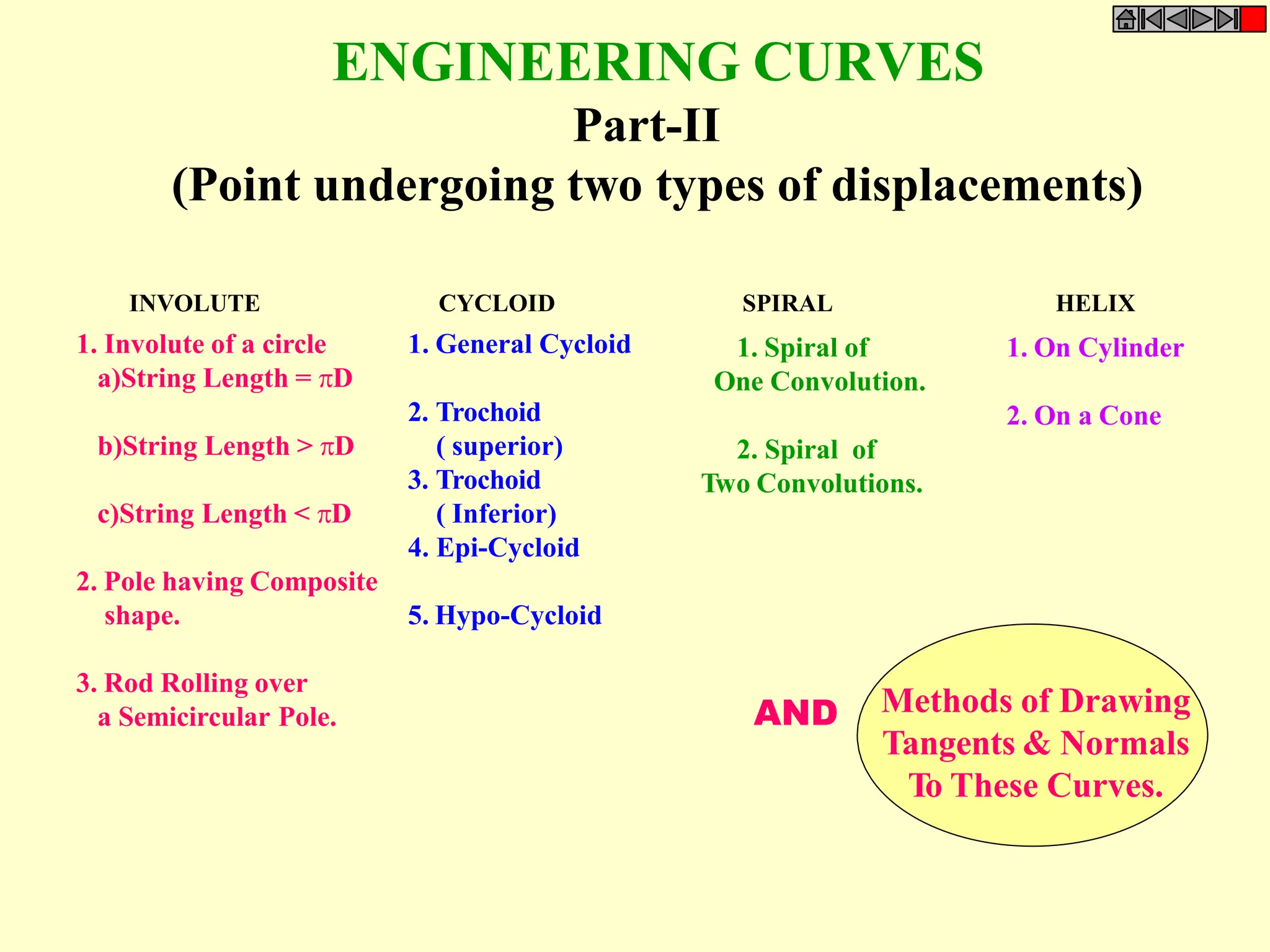 ENGINEERING CURVES
Part-II
(Point undergoing two types of displacements)

INVOLUTE

1. Involute of a circle
a)String Length = $\pi$D

b)String Length > $\pi$D

c)String Length < $\pi$D

2. Pole having Composite shape.

3. Rod Rolling over a Semicircular Pole.

CYCLOID

1. General Cycloid

2. Trochoid ( superior)
3. Trochoid ( Inferior)
4. Epi-Cycloid

5. Hypo-Cycloid

SPIRAL

1. Spiral of One Convolution.

2. Spiral of Two Convolutions.

HELIX

1. On Cylinder

2. On a Cone

AND

Methods of Drawing Tangents & Normals To These Curves.